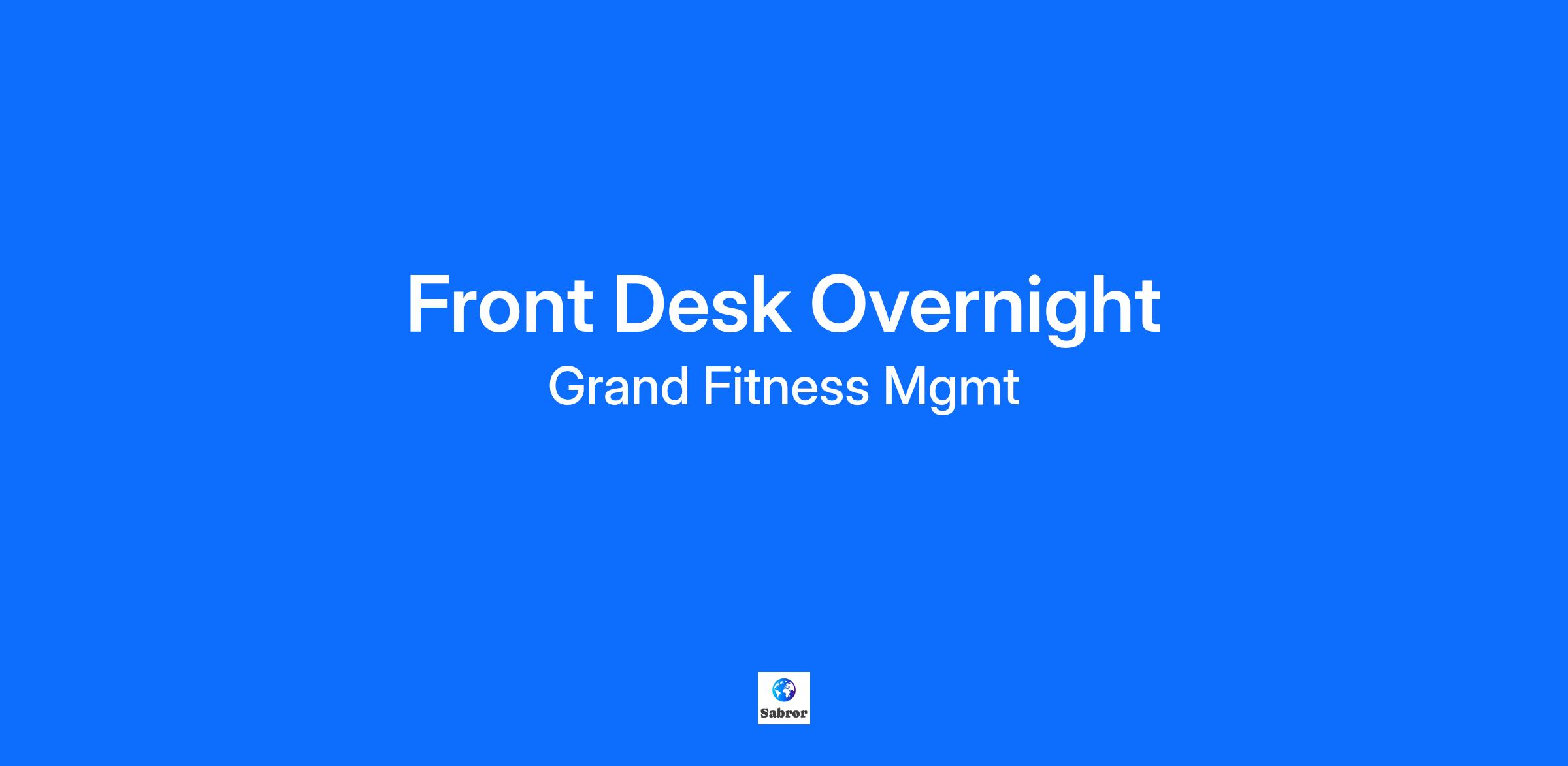 Front Desk Overnight
Grand Fitness Mgmt

Sabror